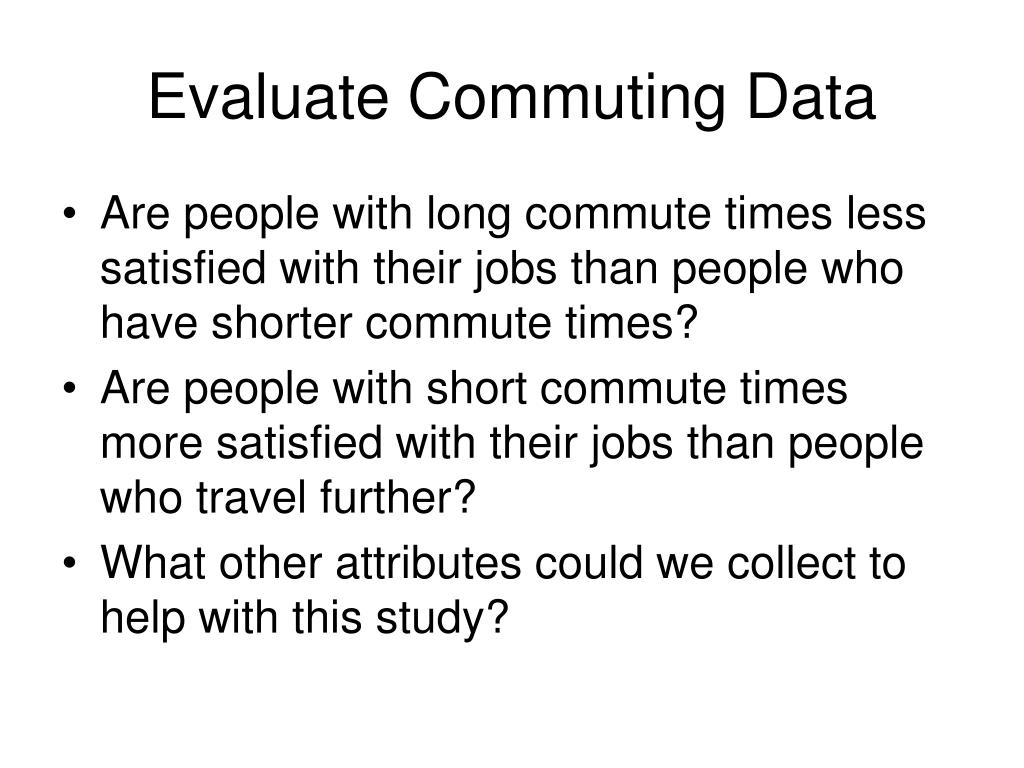 Evaluate Commuting Data

• Are people with long commute times less satisfied with their jobs than people who have shorter commute times?
• Are people with short commute times more satisfied with their jobs than people who travel further?
• What other attributes could we collect to help with this study?